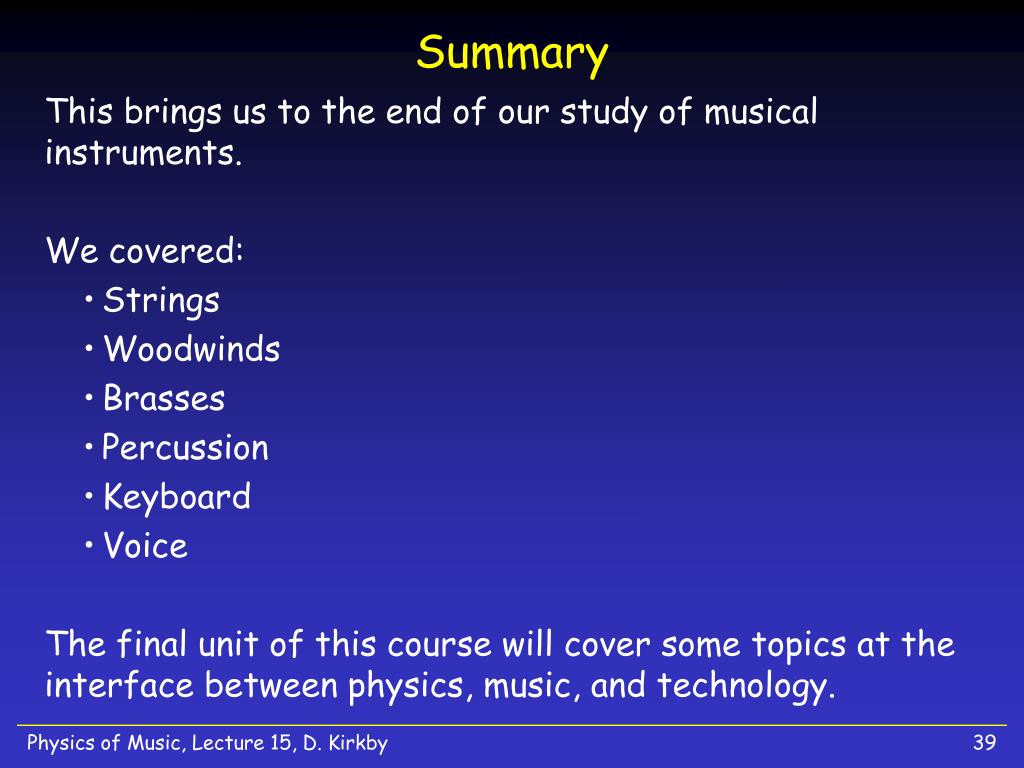 Summary

This brings us to the end of our study of musical instruments.

We covered:
• Strings
• Woodwinds
• Brasses
• Percussion
• Keyboard
• Voice

The final unit of this course will cover some topics at the interface between physics, music, and technology.

Physics of Music, Lecture 15, D. Kirkby

39